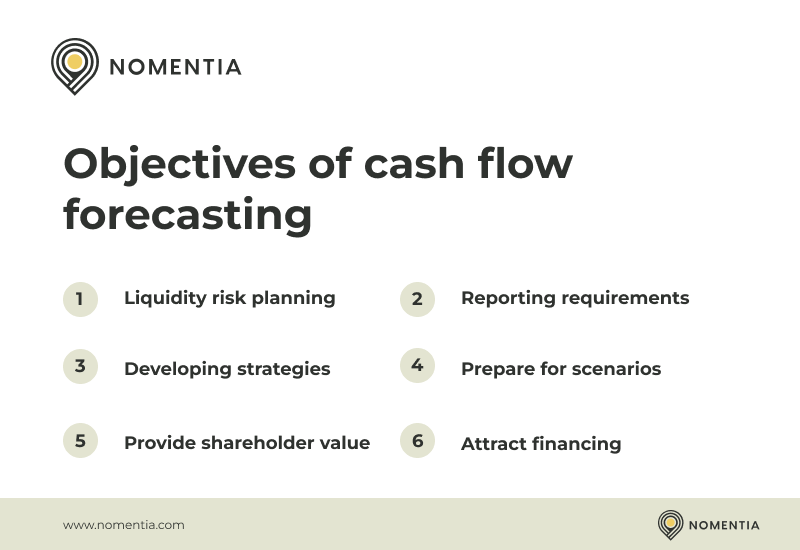 NOMENTIA

Objectives of cash flow forecasting

1 Liquidity risk planning

2 Reporting requirements

3 Developing strategies

4 Prepare for scenarios

5 Provide shareholder value

6 Attract financing

www.nomentia.com

NOMENTIA